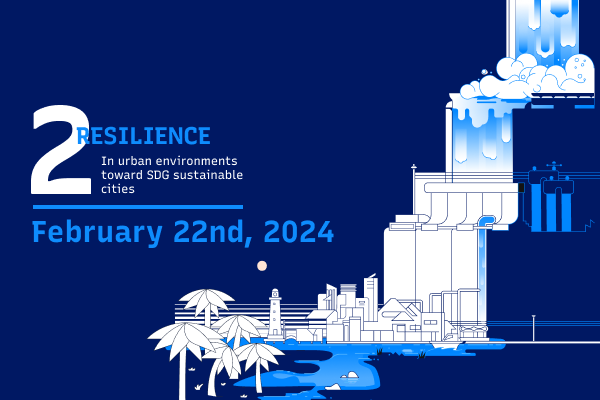 2 RESILIENCE

In urban environments toward SDG sustainable cities

February 22nd, 2024